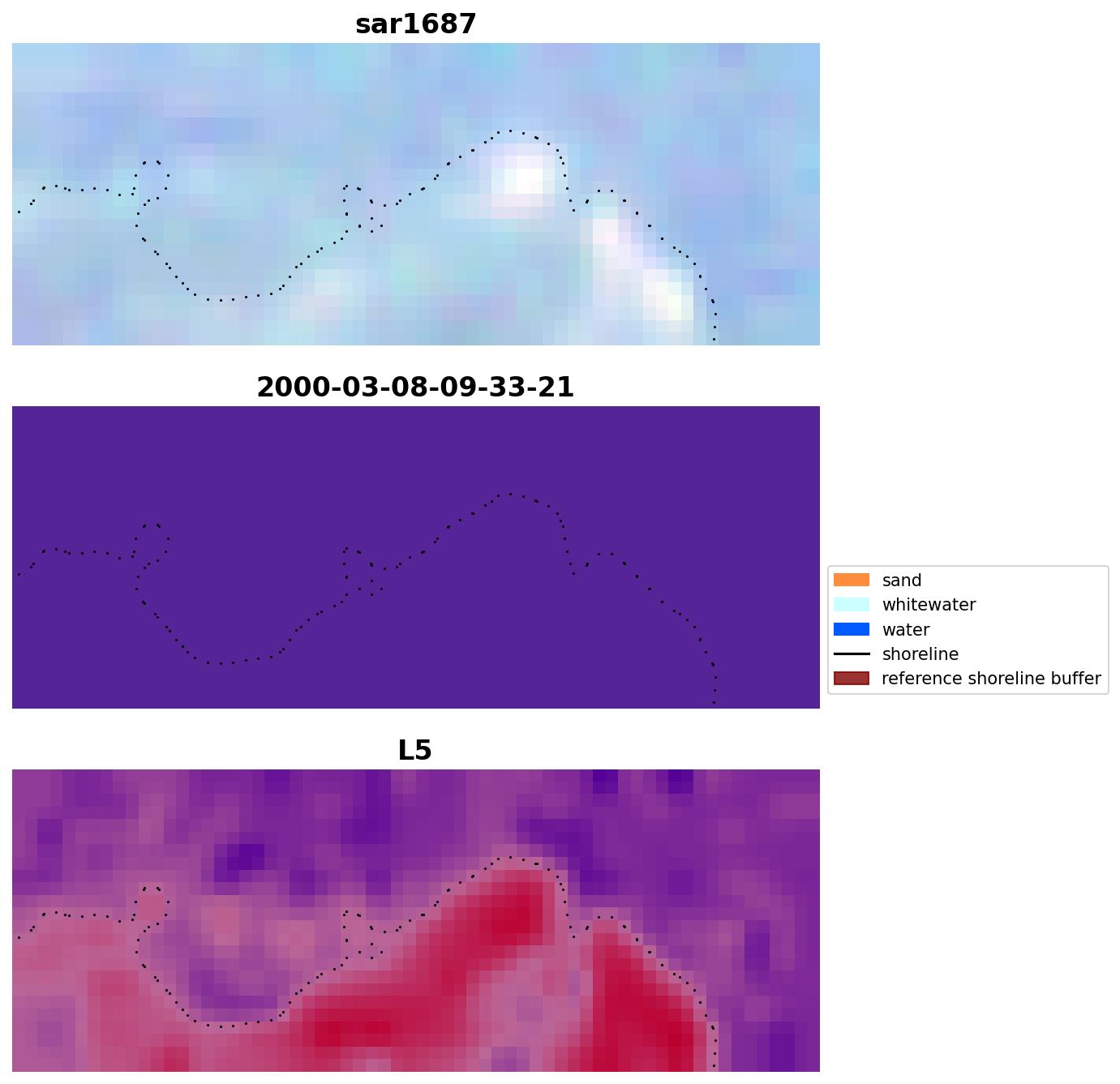 sar1687

2000-03-08-09-33-21

sand
whitewater
water
shoreline
reference shoreline buffer

L5